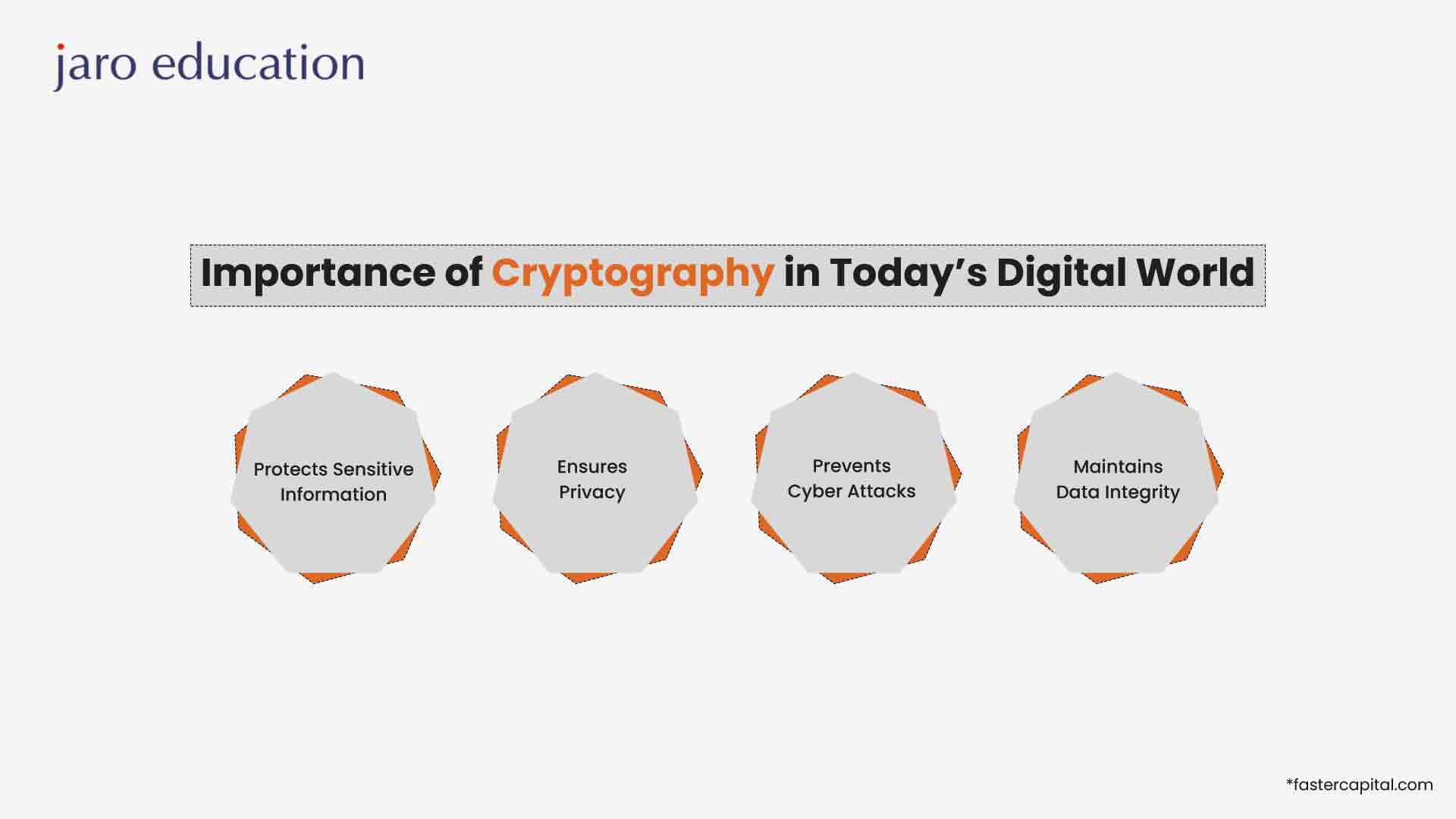 jaro education

Importance of Cryptography in Today’s Digital World

Protects Sensitive Information

Ensures Privacy

Prevents Cyber Attacks

Maintains Data Integrity

*fastercapital.com